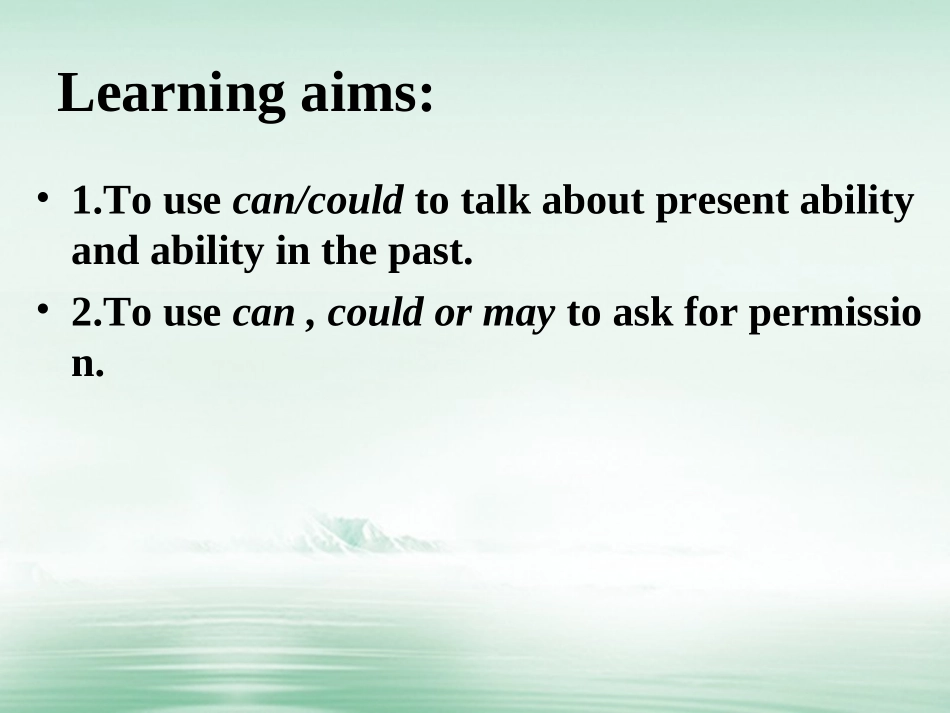 Learning aims:

• 1.To use can/could to talk about present ability and ability in the past.

• 2.To use can , could or may to ask for permission.